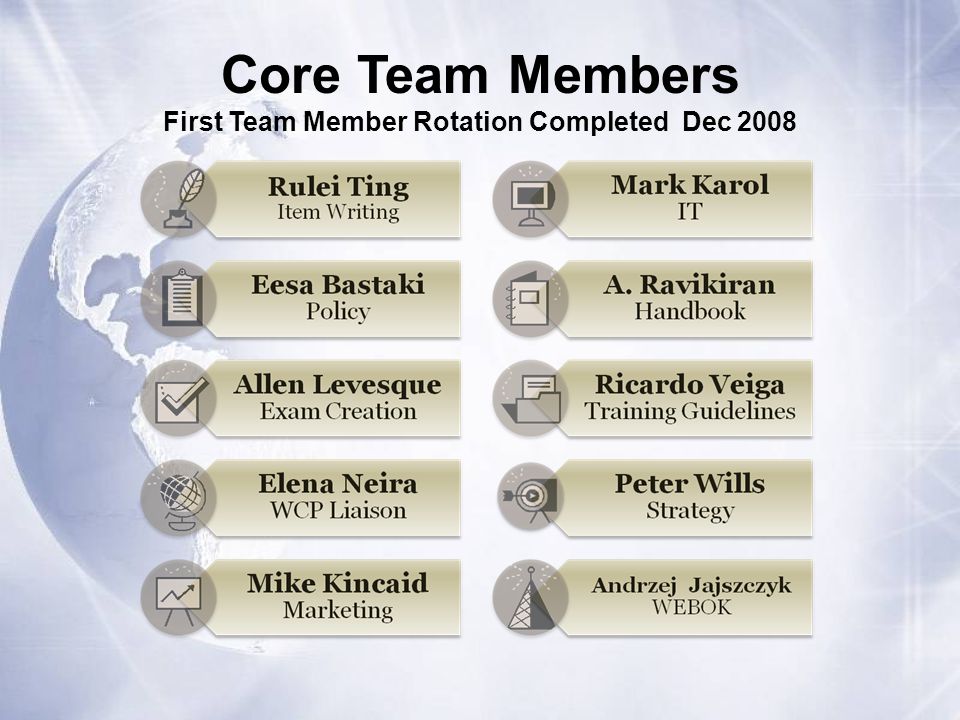 Core Team Members
First Team Member Rotation Completed Dec 2008

Rulei Ting
Item Writing

Eesa Bastaki
Policy

Allen Levesque
Exam Creation

Elena Neira
WCP Liaison

Mike Kincaid
Marketing

Mark Karol
IT

A. Ravikiran
Handbook

Ricardo Veiga
Training Guidelines

Peter Wills
Strategy

Andrzej Jajszczyk
WEBOK